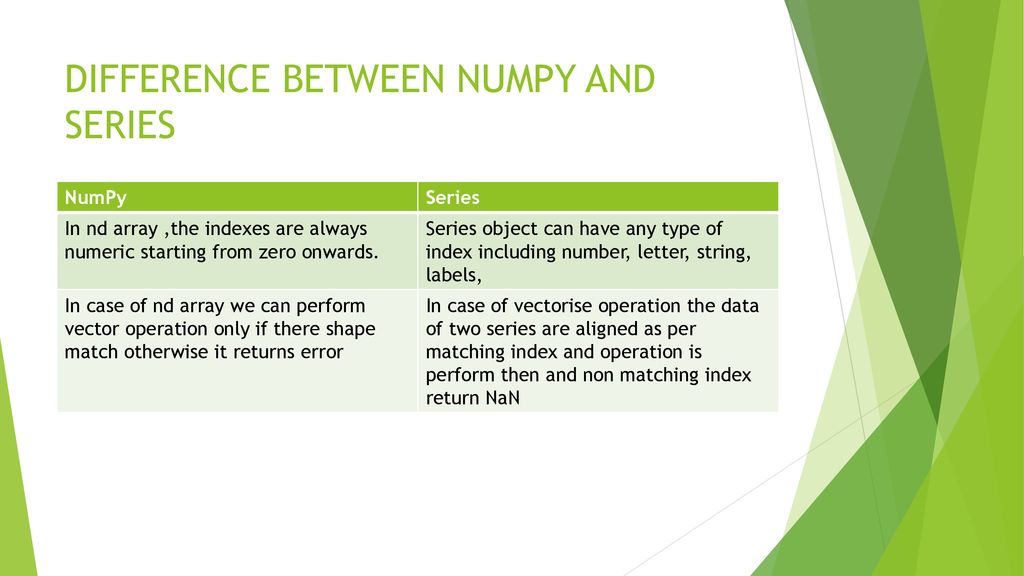 DIFFERENCE BETWEEN NUMPY AND SERIES

| NumPy | Series |
|---|---|
| In nd array ,the indexes are always numeric starting from zero onwards. | Series object can have any type of index including number, letter, string, labels, |
| In case of nd array we can perform vector operation only if there shape match otherwise it returns error | In case of vectorise operation the data of two series are aligned as per matching index and operation is perform then and non matching index return NaN |